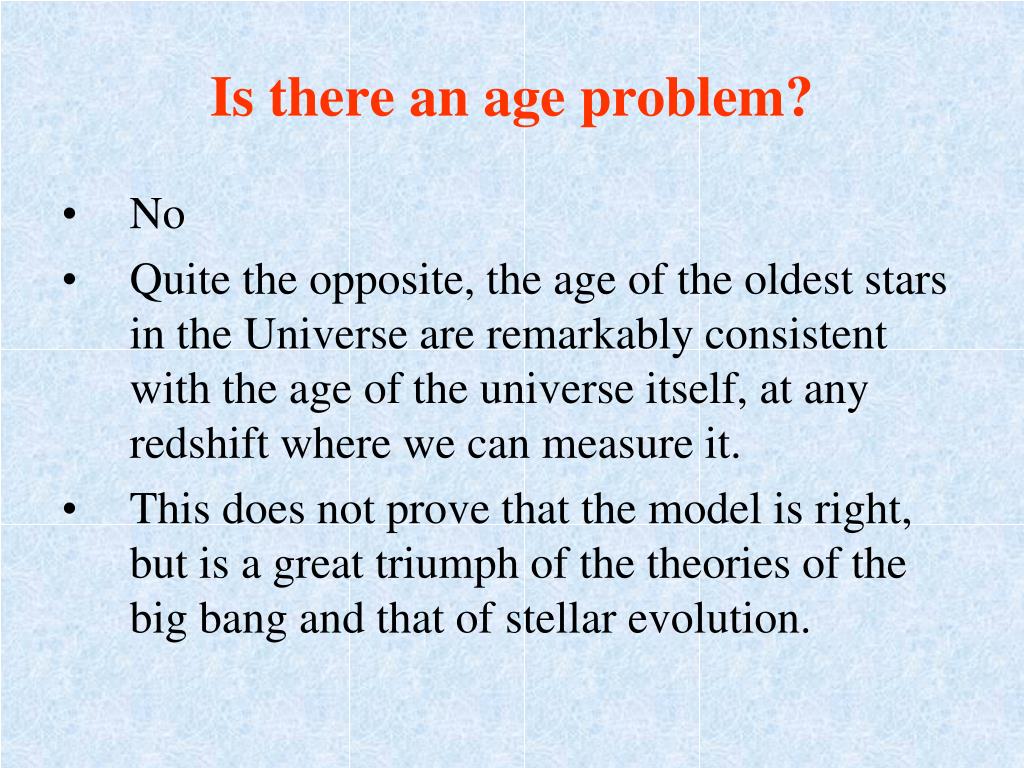 Is there an age problem?

• No
• Quite the opposite, the age of the oldest stars in the Universe are remarkably consistent with the age of the universe itself, at any redshift where we can measure it.
• This does not prove that the model is right, but is a great triumph of the theories of the big bang and that of stellar evolution.